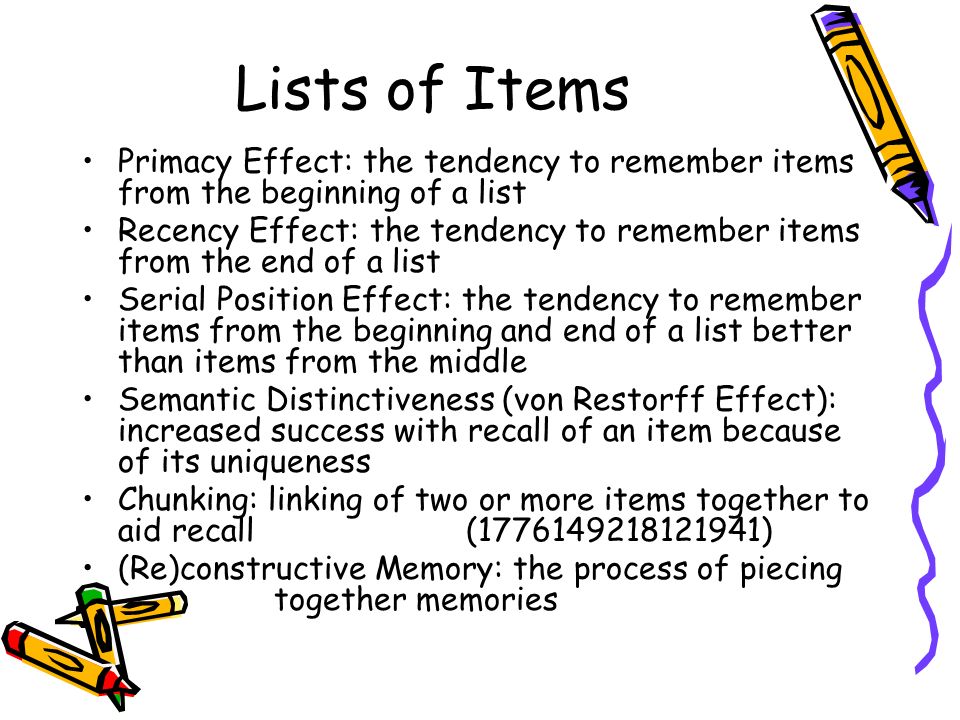 Lists of Items

• Primacy Effect: the tendency to remember items from the beginning of a list
• Recency Effect: the tendency to remember items from the end of a list
• Serial Position Effect: the tendency to remember items from the beginning and end of a list better than items from the middle
• Semantic Distinctiveness (von Restorff Effect): increased success with recall of an item because of its uniqueness
• Chunking: linking of two or more items together to aid recall (1776149218121941)
• (Re)constructive Memory: the process of piecing together memories